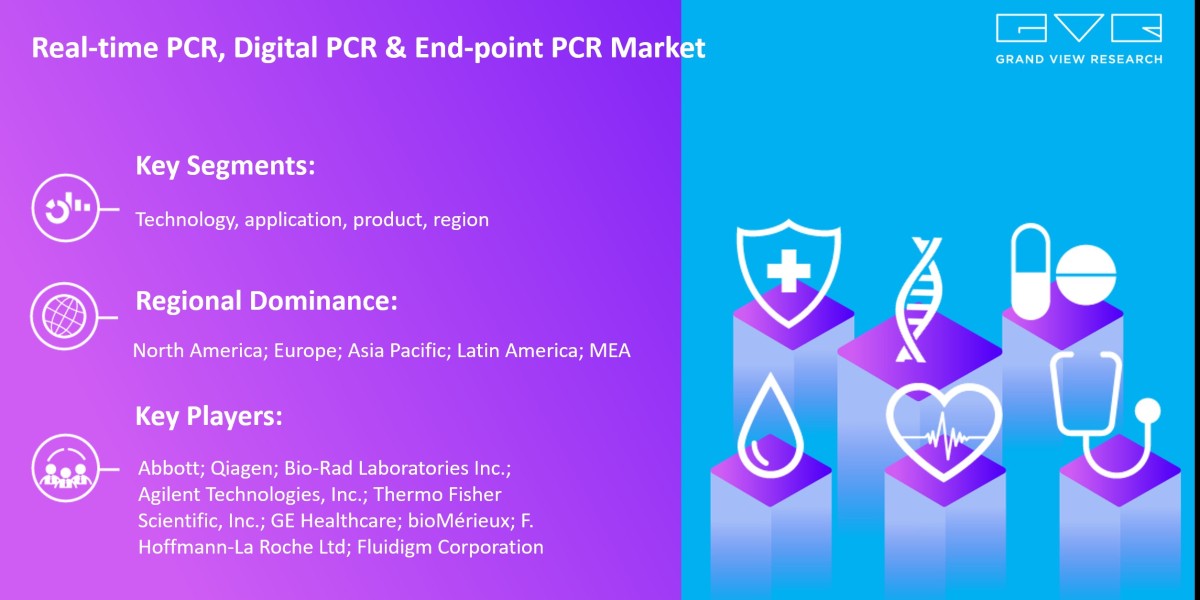 Real-time PCR, Digital PCR & End-point PCR Market

GVR
GRAND VIEW RESEARCH

Key Segments:

Technology, application, product, region

Regional Dominance:

North America; Europe; Asia Pacific; Latin America; MEA

Key Players:

Abbott; Qiagen; Bio-Rad Laboratories Inc.; Agilent Technologies, Inc.; Thermo Fisher Scientific, Inc.; GE Healthcare; bioMérieux; F. Hoffmann-La Roche Ltd; Fluidigm Corporation